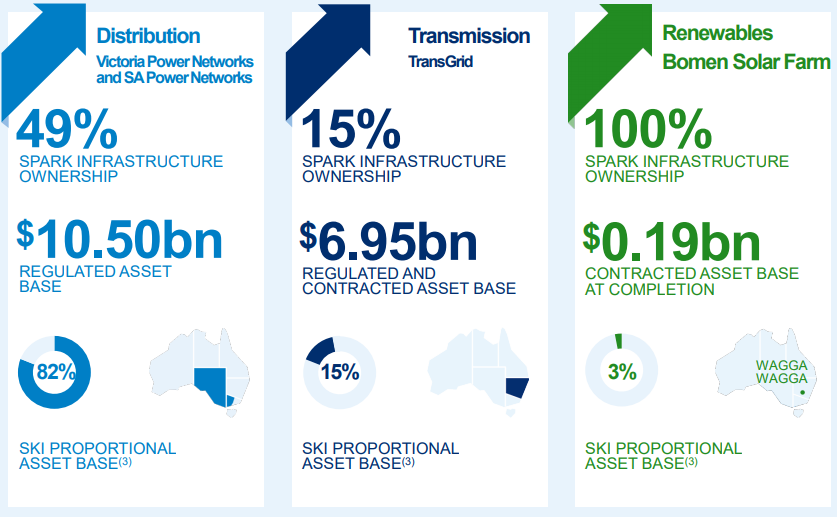 Distribution
Victoria Power Networks and SA Power Networks

49%
SPARK INFRASTRUCTURE OWNERSHIP

$10.50bn
REGULATED ASSET BASE

82%

SKI PROPORTIONAL ASSET BASE$^{(3)}$

Transmission
TransGrid

15%
SPARK INFRASTRUCTURE OWNERSHIP

$6.95bn
REGULATED AND CONTRACTED ASSET BASE

15%

SKI PROPORTIONAL ASSET BASE$^{(3)}$

Renewables
Bomen Solar Farm

100%
SPARK INFRASTRUCTURE OWNERSHIP

$0.19bn
CONTRACTED ASSET BASE AT COMPLETION

3%

WAGGA WAGGA

SKI PROPORTIONAL ASSET BASE$^{(3)}$